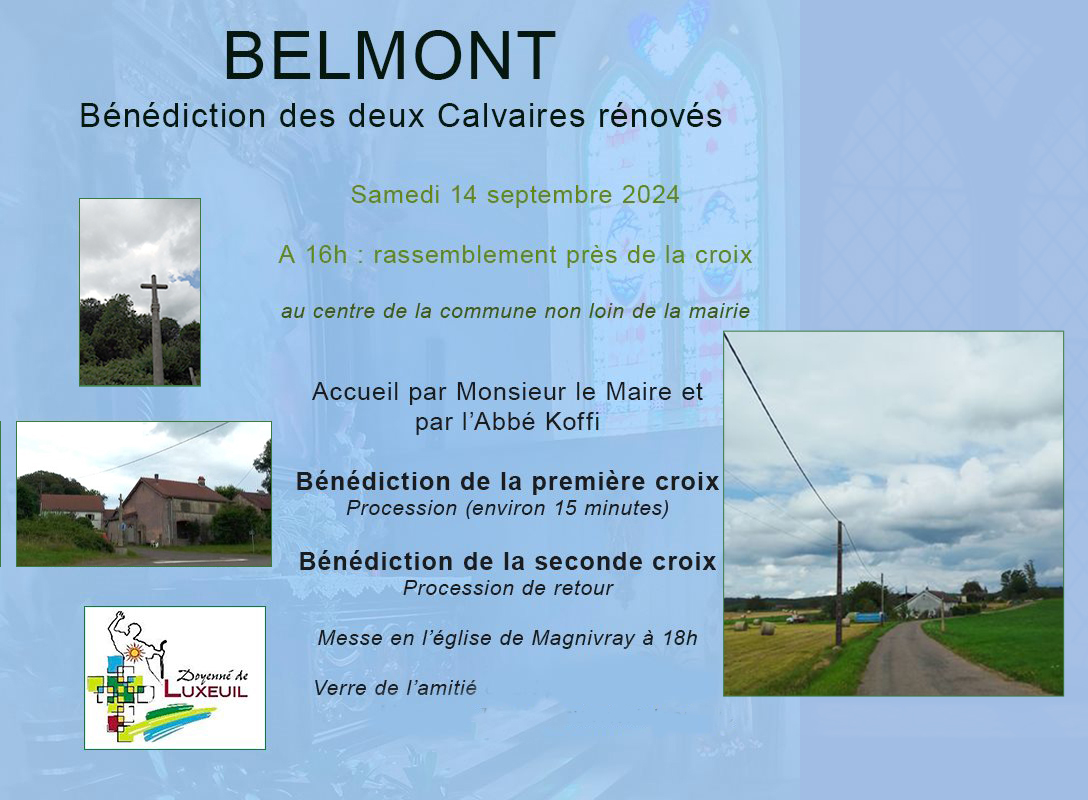 BELMONT
Bénédiction des deux Calvaires rénovés

Samedi 14 septembre 2024

A 16h : rassemblement près de la croix

au centre de la commune non loin de la mairie

Accueil par Monsieur le Maire et par l'Abbé Koffi

Bénédiction de la première croix
Procession (environ 15 minutes)

Bénédiction de la seconde croix
Procession de retour

Messe en l'église de Magnivray à 18h

Verre de l'amitié

Doyenné de LUXEUIL